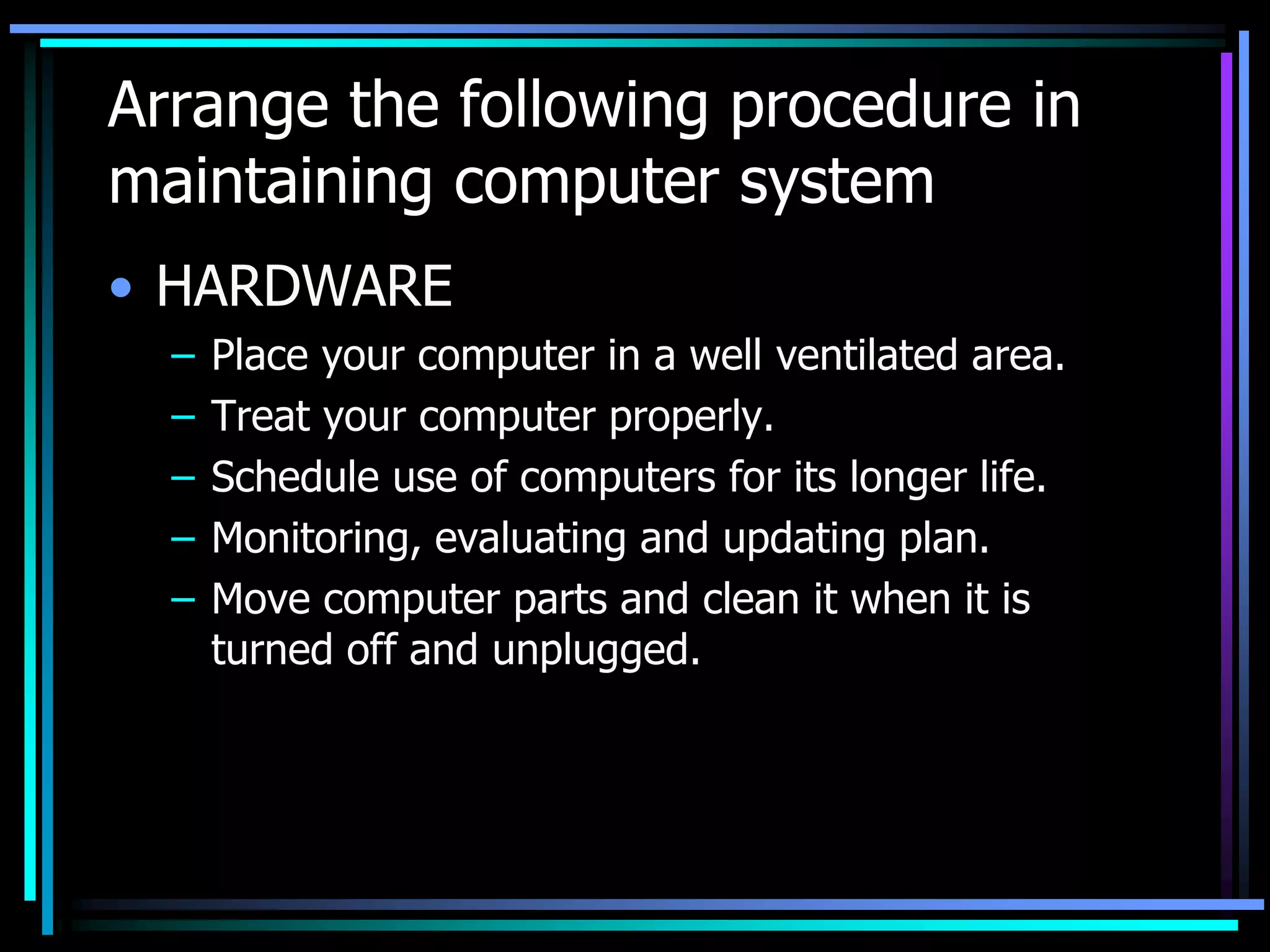 Arrange the following procedure in maintaining computer system

• HARDWARE
  – Place your computer in a well ventilated area.
  – Treat your computer properly.
  – Schedule use of computers for its longer life.
  – Monitoring, evaluating and updating plan.
  – Move computer parts and clean it when it is turned off and unplugged.